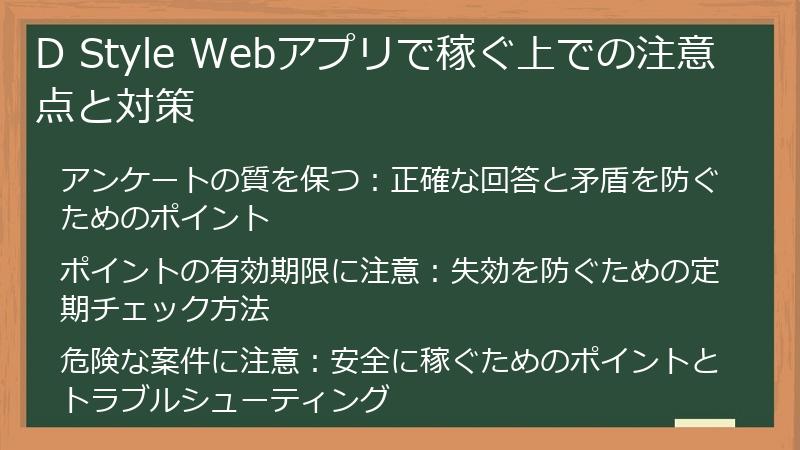 D Style Webアプリで稼ぐ上での注意点と対策

アンケートの質を保つ：正確な回答と矛盾を防ぐためのポイント

ポイントの有効期限に注意：失効を防ぐための定期チェック方法

危険な案件に注意：安全に稼ぐためのポイントとトラブルシューティング